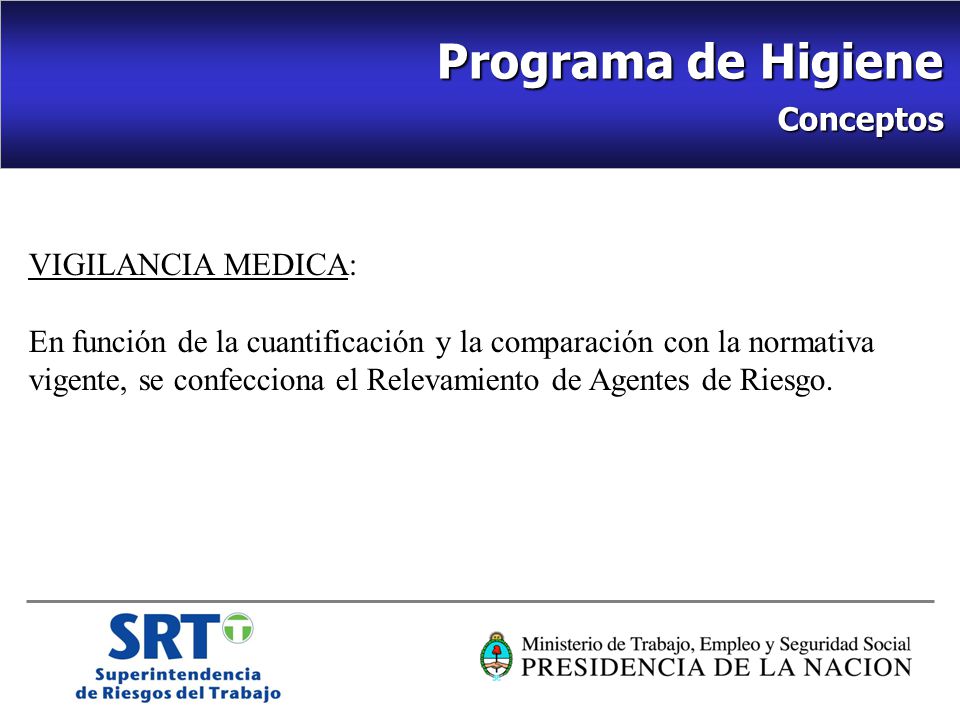 Programa de Higiene
Conceptos

VIGILANCIA MEDICA:

En función de la cuantificación y la comparación con la normativa vigente, se confecciona el Relevamiento de Agentes de Riesgo.

SRT
Superintendencia
de Riesgos del Trabajo

Ministerio de Trabajo, Empleo y Seguridad Social
PRESIDENCIA DE LA NACION